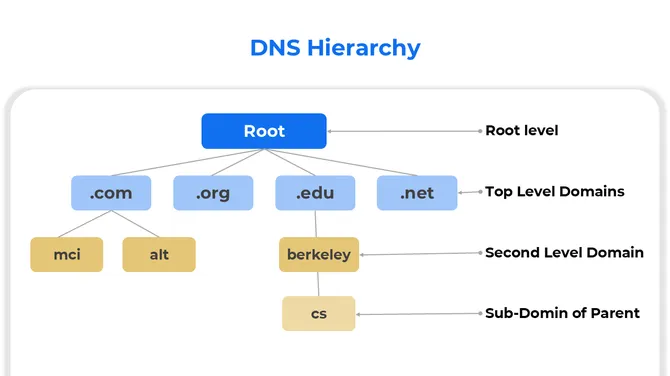 DNS Hierarchy

Root

Root level

.com

.org

.edu

.net

Top Level Domains

mci

alt

berkeley

Second Level Domain

cs

Sub-Domin of Parent